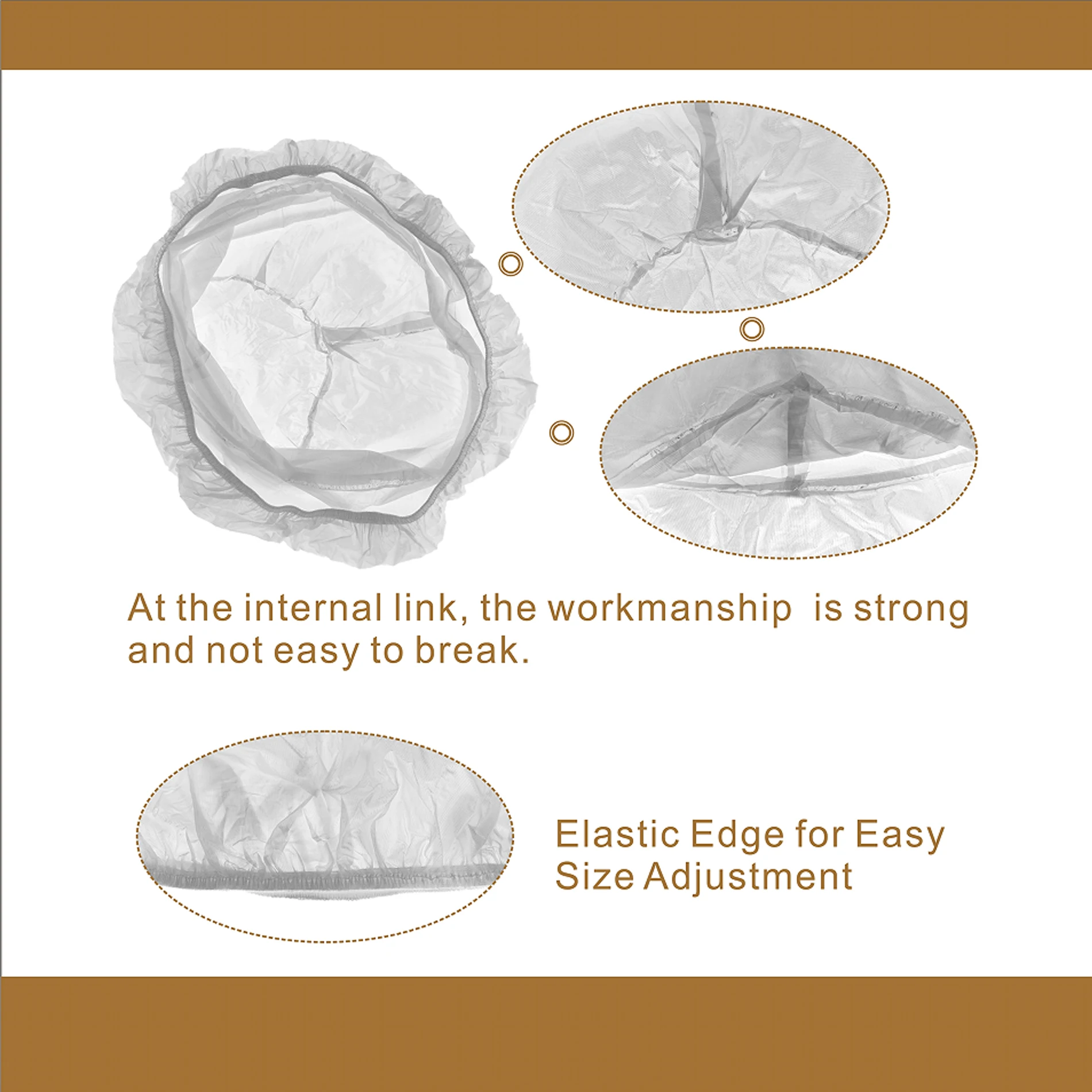 At the internal link, the workmanship  is strong and not easy to break.

Elastic Edge for Easy Size Adjustment